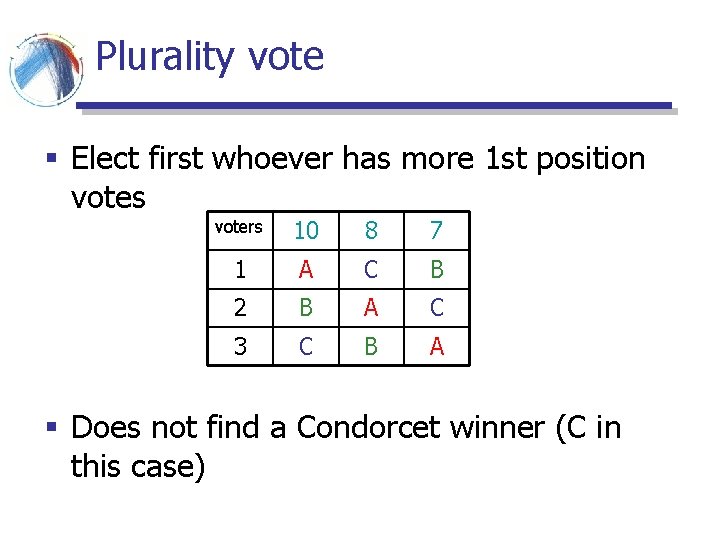 Plurality vote

▪ Elect first whoever has more 1st position votes

| voters | 10 | 8 | 7 |
|---|---|---|---|
| 1 | A | C | B |
| 2 | B | A | C |
| 3 | C | B | A |

▪ Does not find a Condorcet winner (C in this case)